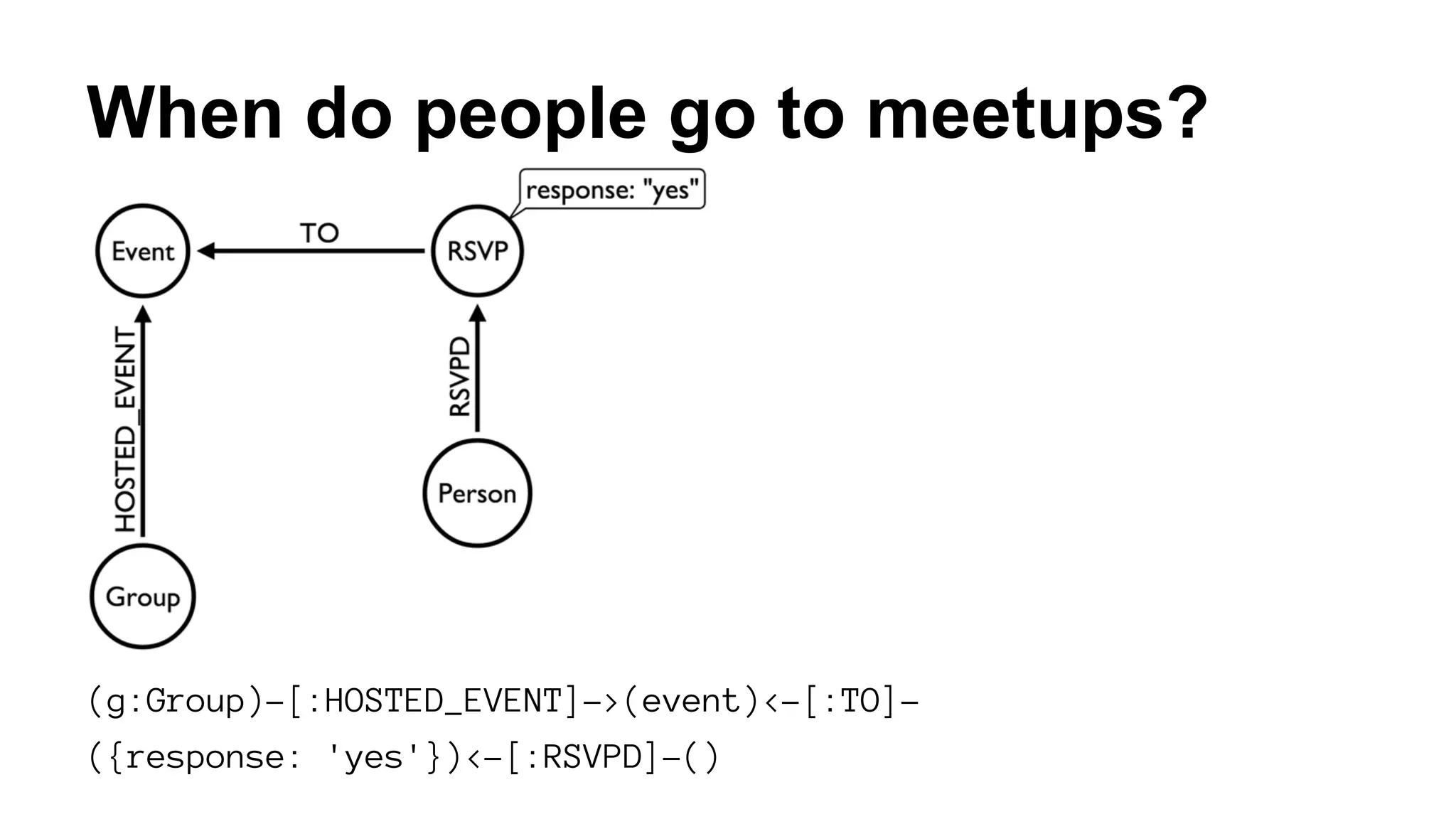 When do people go to meetups?

response: "yes"

Event

TO

RSVP

HOSTED_EVENT

RSVPD

Person

Group

(g:Group)-[:HOSTED_EVENT]->(event)<-[:TO]-
({response: 'yes'})<-[:RSVPD]-()